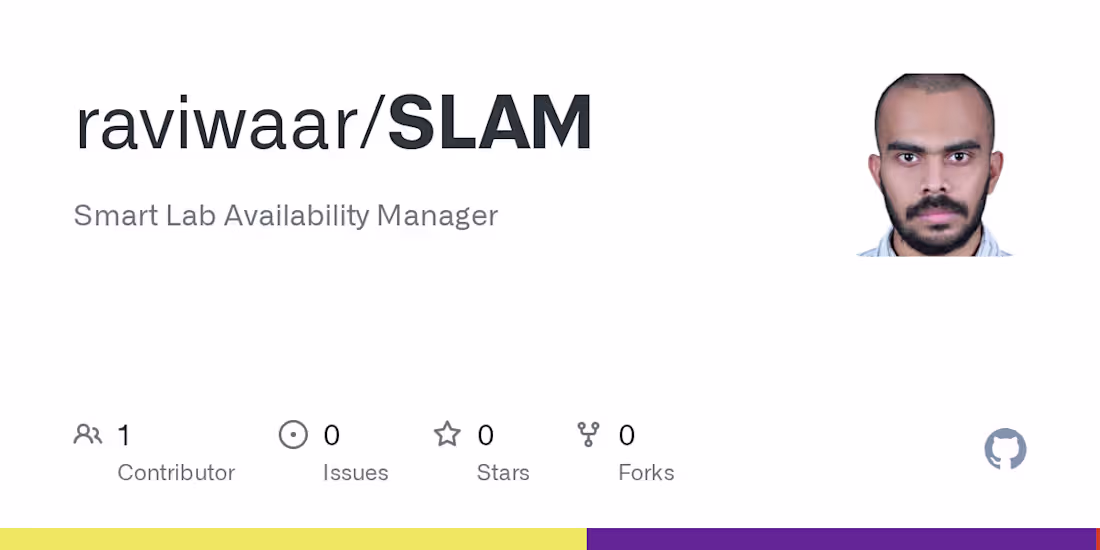 raviwaar/SLAM

Smart Lab Availability Manager

1 Contributor

0 Issues

0 Stars

0 Forks